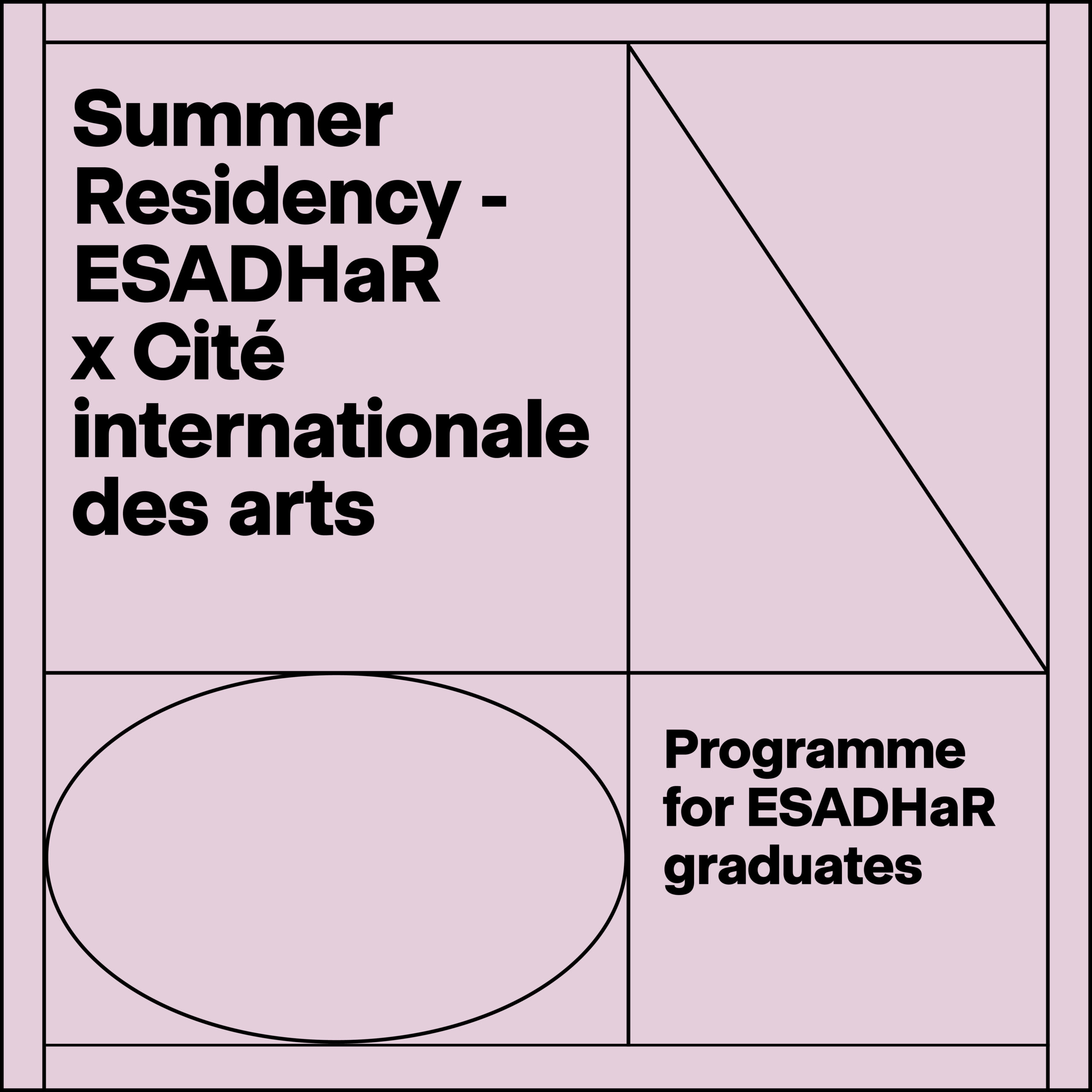 Summer Residency - ESADHaR x Cité internationale des arts

Programme for ESADHaR graduates